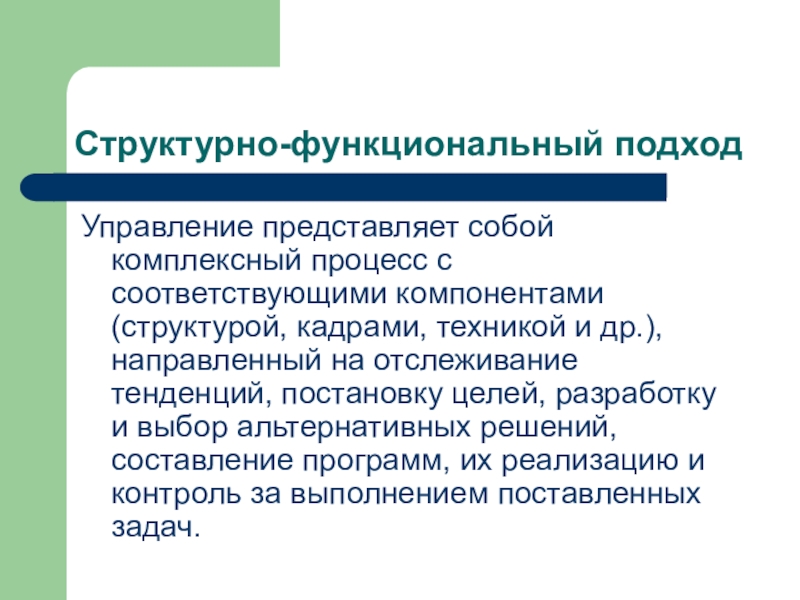 Структурно-функциональный подход

Управление представляет собой комплексный процесс с соответствующими компонентами (структурой, кадрами, техникой и др.), направленный на отслеживание тенденций, постановку целей, разработку и выбор альтернативных решений, составление программ, их реализацию и контроль за выполнением поставленных задач.